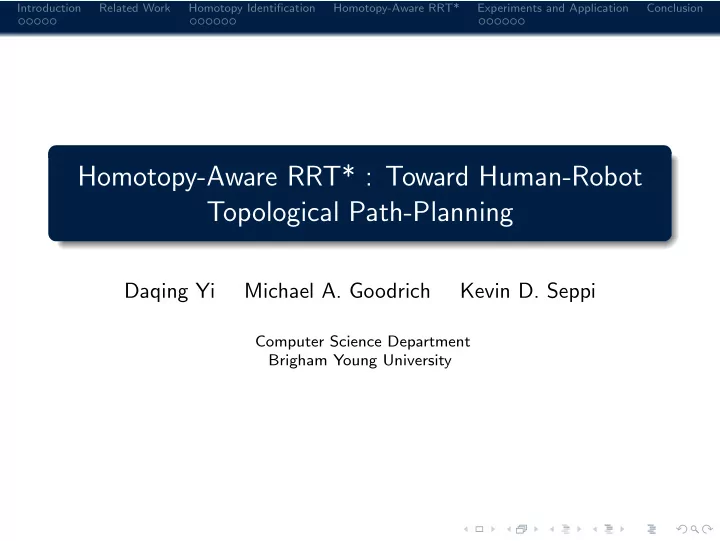 Introduction Related Work Homotopy Identification Homotopy-Aware RRT* Experiments and Application Conclusion

Homotopy-Aware RRT* : Toward Human-Robot Topological Path-Planning

Daqing Yi Michael A. Goodrich Kevin D. Seppi

Computer Science Department
Brigham Young University